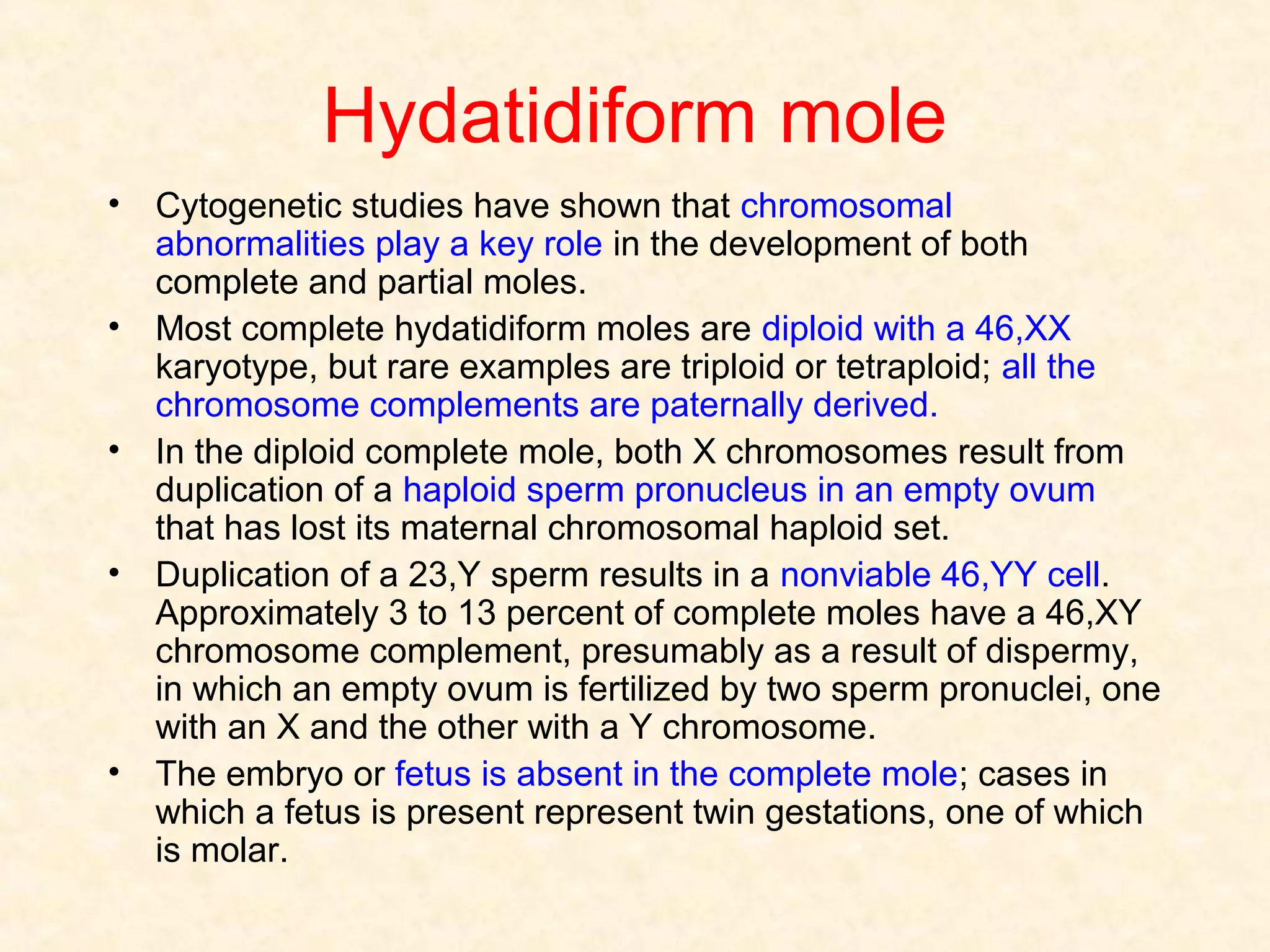 Hydatidiform mole

• Cytogenetic studies have shown that chromosomal abnormalities play a key role in the development of both complete and partial moles.
• Most complete hydatidiform moles are diploid with a 46,XX karyotype, but rare examples are triploid or tetraploid; all the chromosome complements are paternally derived.
• In the diploid complete mole, both X chromosomes result from duplication of a haploid sperm pronucleus in an empty ovum that has lost its maternal chromosomal haploid set.
• Duplication of a 23,Y sperm results in a nonviable 46,YY cell. Approximately 3 to 13 percent of complete moles have a 46,XY chromosome complement, presumably as a result of dispermy, in which an empty ovum is fertilized by two sperm pronuclei, one with an X and the other with a Y chromosome.
• The embryo or fetus is absent in the complete mole; cases in which a fetus is present represent twin gestations, one of which is molar.